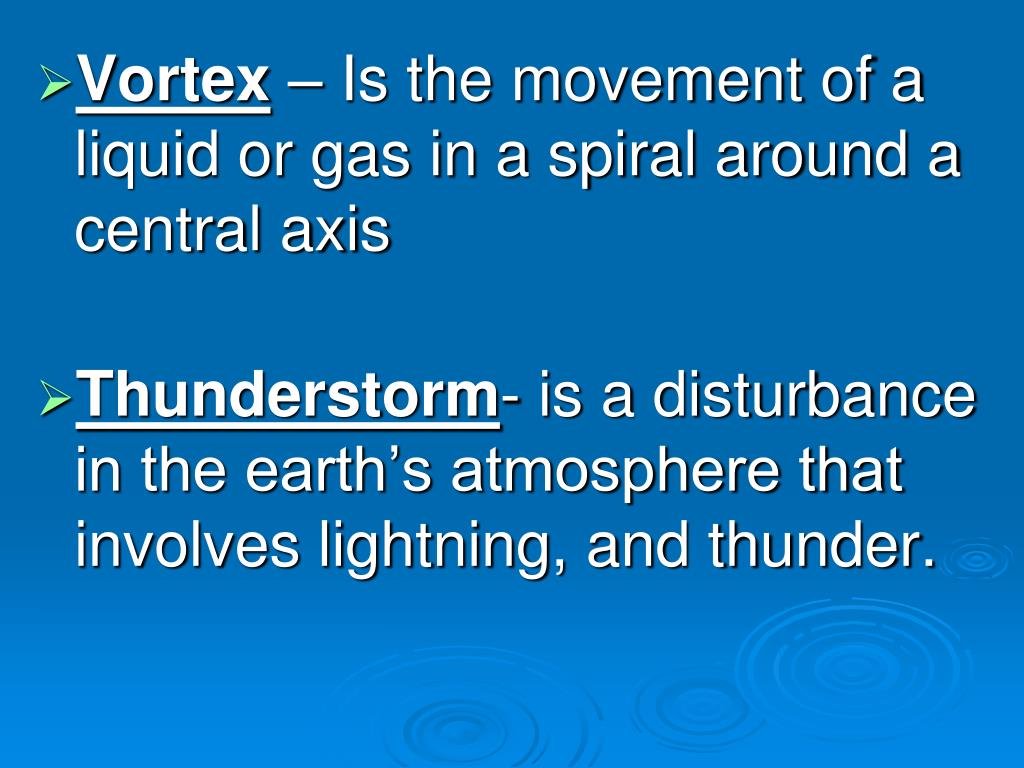 ➢ Vortex – Is the movement of a liquid or gas in a spiral around a central axis

➢ Thunderstorm- is a disturbance in the earth's atmosphere that involves lightning, and thunder.